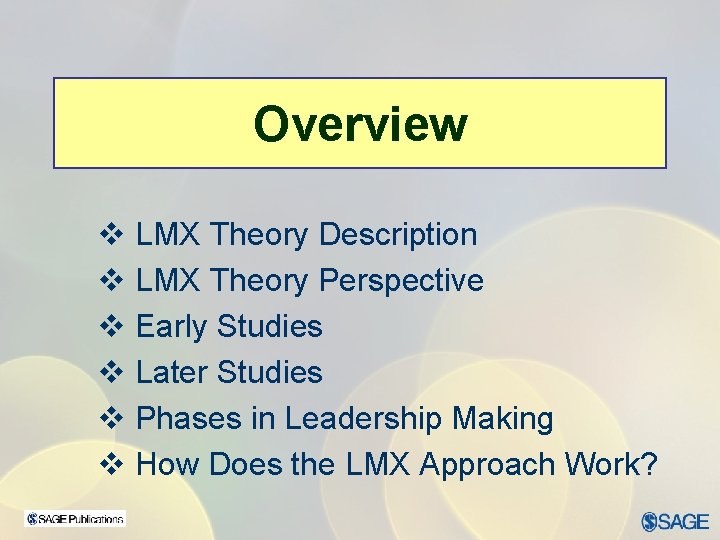 Overview

❖ LMX Theory Description
❖ LMX Theory Perspective
❖ Early Studies
❖ Later Studies
❖ Phases in Leadership Making
❖ How Does the LMX Approach Work?

SAGE Publications

SAGE